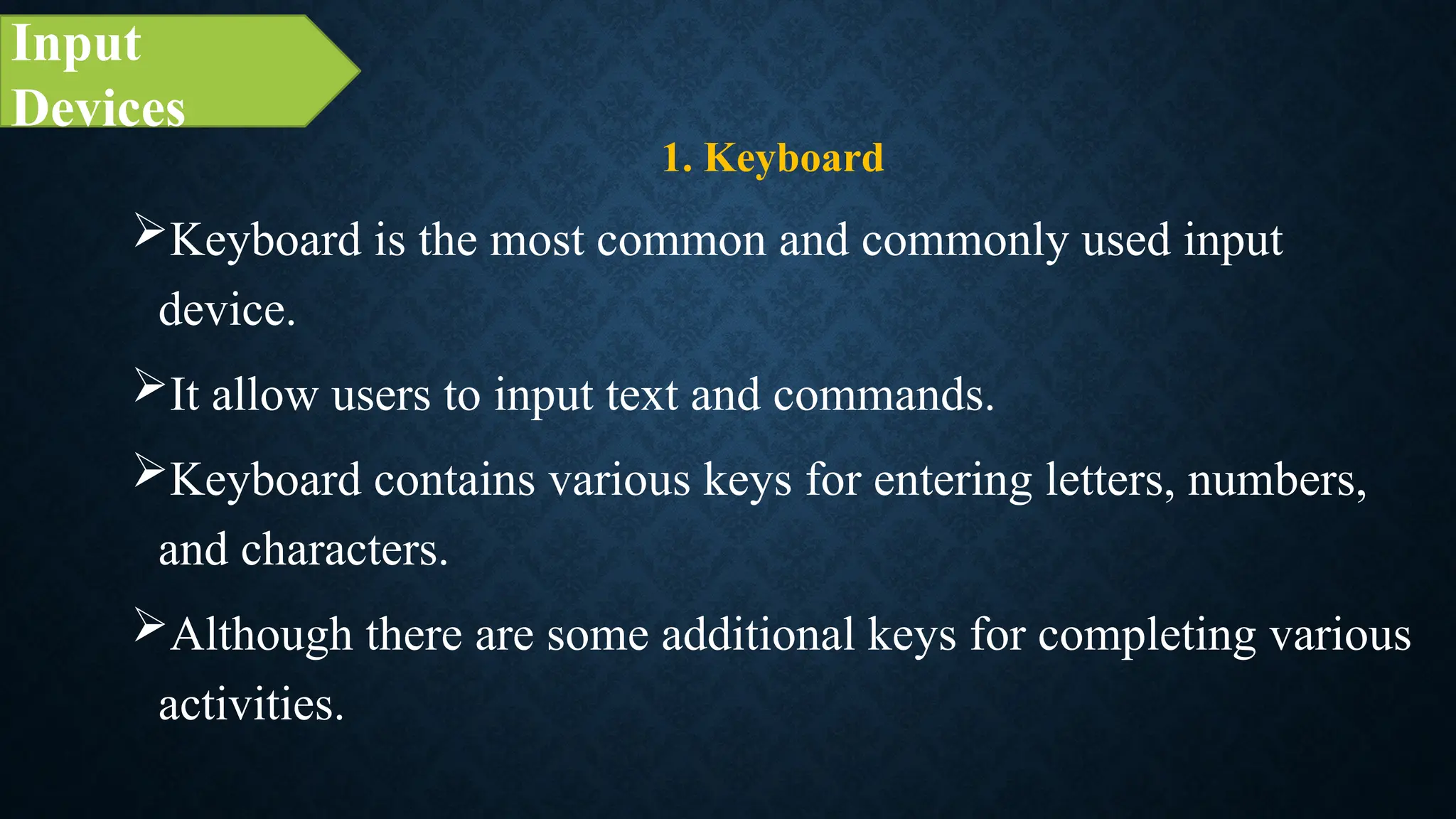 Input Devices

1. Keyboard

➢Keyboard is the most common and commonly used input device.

➢It allow users to input text and commands.

➢Keyboard contains various keys for entering letters, numbers, and characters.

➢Although there are some additional keys for completing various activities.